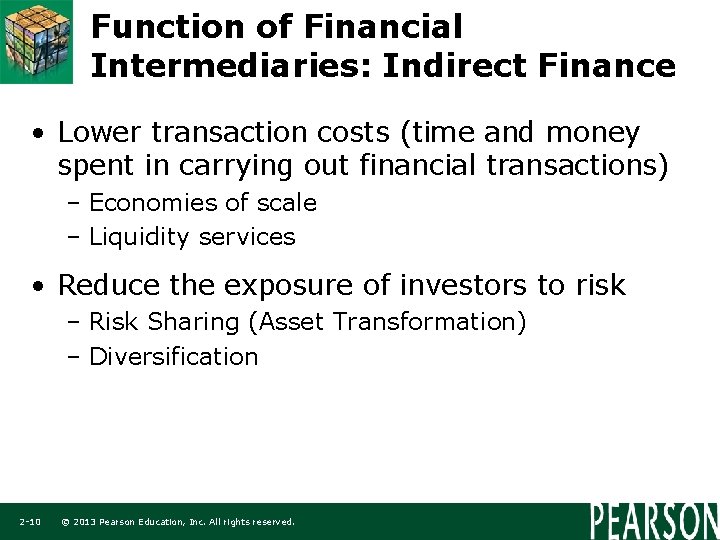 Function of Financial Intermediaries: Indirect Finance

• Lower transaction costs (time and money spent in carrying out financial transactions)
– Economies of scale
– Liquidity services

• Reduce the exposure of investors to risk
– Risk Sharing (Asset Transformation)
– Diversification

2-10 © 2013 Pearson Education, Inc. All rights reserved.

PEARSON